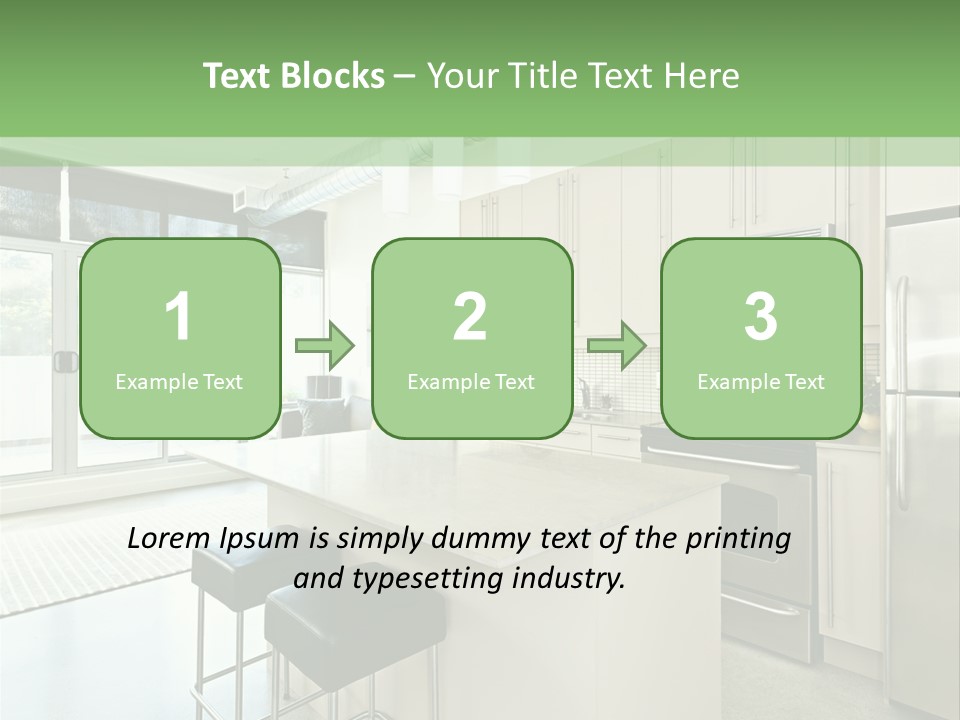 Text Blocks – Your Title Text Here

1
Example Text

2
Example Text

3
Example Text

Lorem Ipsum is simply dummy text of the printing and typesetting industry.